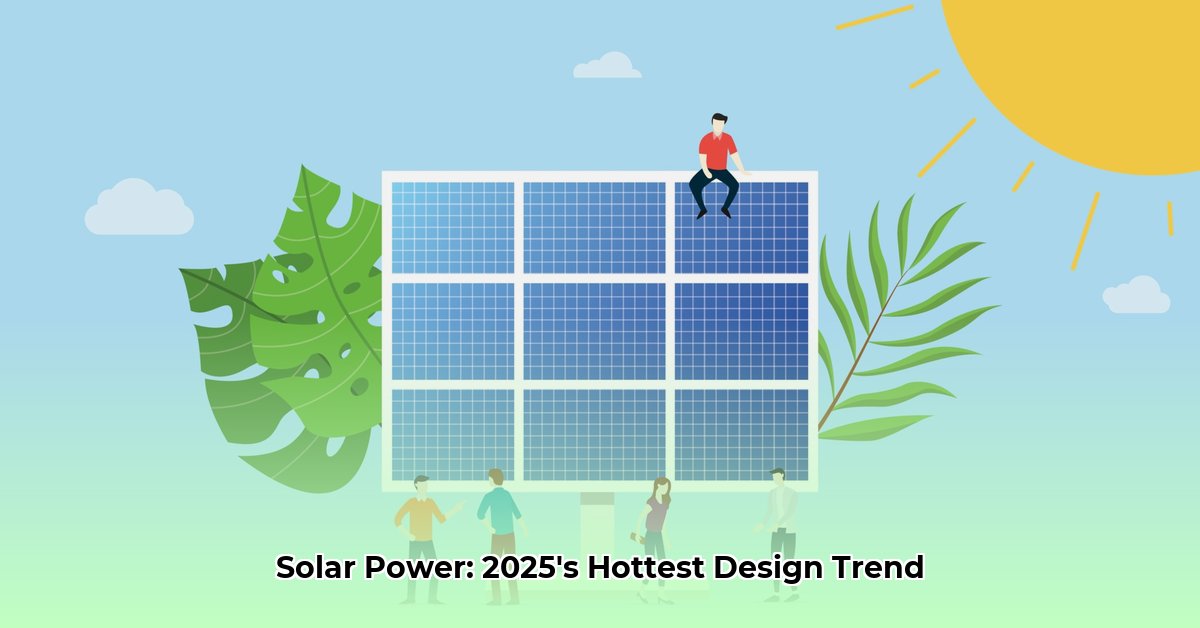 Solar Power: 2025's Hottest Design Trend